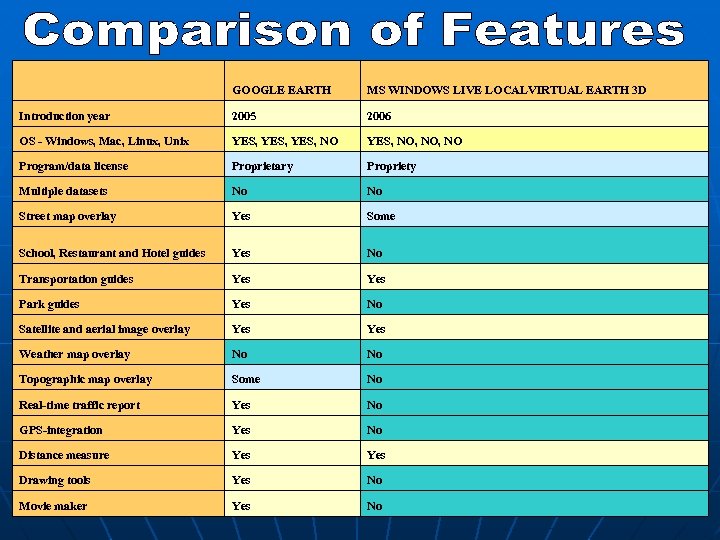 Comparison of Features

| | GOOGLE EARTH | MS WINDOWS LIVE LOCALVIRTUAL EARTH 3D |
|---|---|---|
| Introduction year | 2005 | 2006 |
| OS - Windows, Mac, Linux, Unix | YES, YES, YES, NO | YES, NO, NO, NO |
| Program/data license | Proprietary | Propriety |
| Multiple datasets | No | No |
| Street map overlay | Yes | Some |
| School, Restaurant and Hotel guides | Yes | No |
| Transportation guides | Yes | Yes |
| Park guides | Yes | No |
| Satellite and aerial image overlay | Yes | Yes |
| Weather map overlay | No | No |
| Topographic map overlay | Some | No |
| Real-time traffic report | Yes | No |
| GPS-integration | Yes | No |
| Distance measure | Yes | Yes |
| Drawing tools | Yes | No |
| Movie maker | Yes | No |